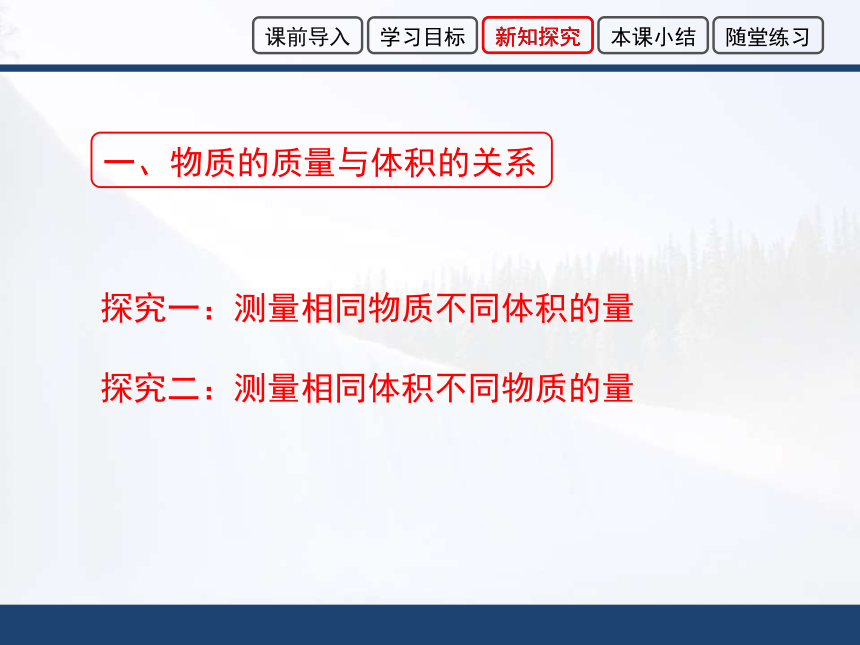 课前导入 学习目标 新知探究 本课小结 随堂练习

一、物质的质量与体积的关系

探究一：测量相同物质不同体积的量

探究二：测量相同体积不同物质的量